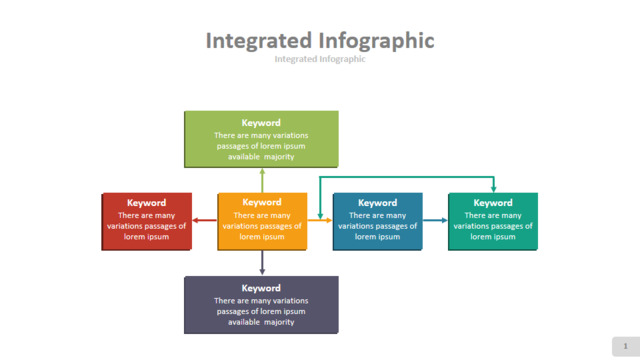 Integrated Infographic

Integrated Infographic

Keyword
There are many variations passages of lorem ipsum available majority

Keyword
There are many variations passages of lorem ipsum

Keyword
There are many variations passages of lorem ipsum

Keyword
There are many variations passages of lorem ipsum

Keyword
There are many variations passages of lorem ipsum

Keyword
There are many variations passages of lorem ipsum available majority

1